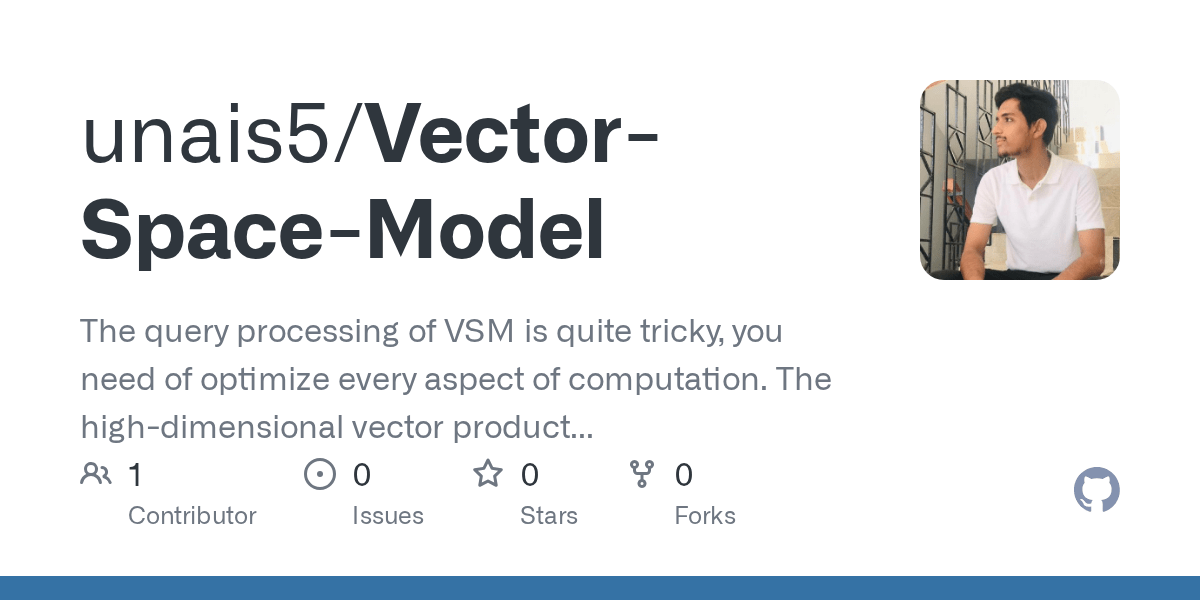 unais5/Vector-Space-Model

The query processing of VSM is quite tricky, you need of optimize every aspect of computation. The high-dimensional vector product...

1 Contributor

0 Issues

0 Stars

0 Forks